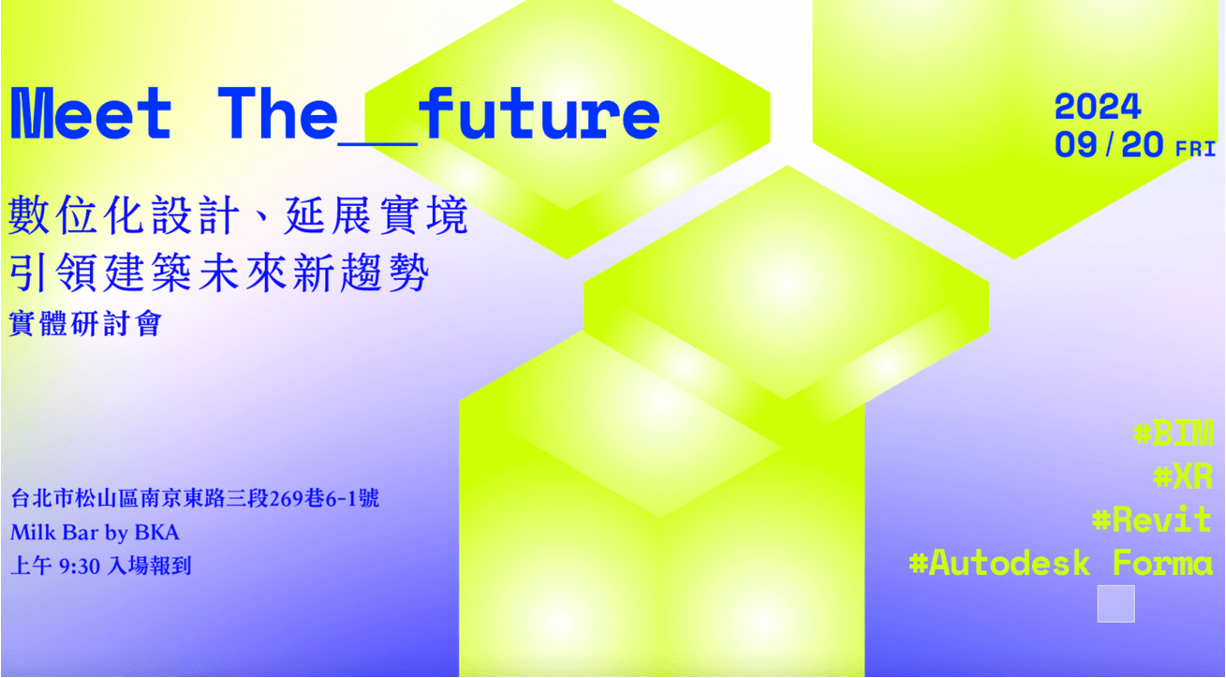 Meet The__future

2024
09/20 FRI

數位化設計、延展實境
引領建築未來新趨勢
實體研討會

台北市松山區南京東路三段269巷6-1號
Milk Bar by BKA
上午 9:30 入場報到

#BIM
#XR
#Revit
#Autodesk Forma